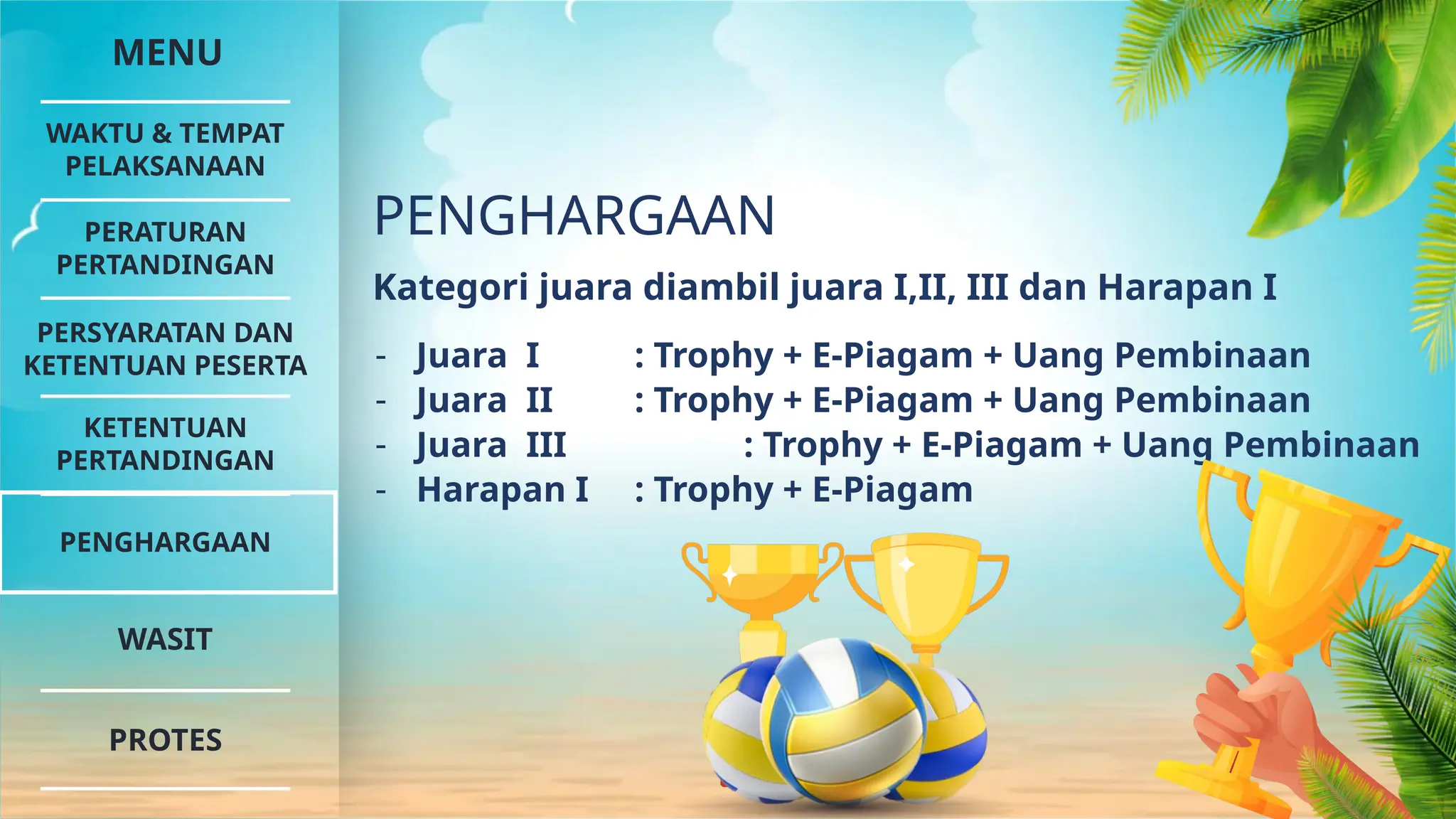 MENU

WAKTU & TEMPAT PELAKSANAAN

PERATURAN PERTANDINGAN

PERSYARATAN DAN KETENTUAN PESERTA

KETENTUAN PERTANDINGAN

PENGHARGAAN

WASIT

PROTES

PENGHARGAAN

Kategori juara diambil juara I,II, III dan Harapan I

- Juara I : Trophy + E-Piagam + Uang Pembinaan
- Juara II : Trophy + E-Piagam + Uang Pembinaan
- Juara III : Trophy + E-Piagam + Uang Pembinaan
- Harapan I : Trophy + E-Piagam